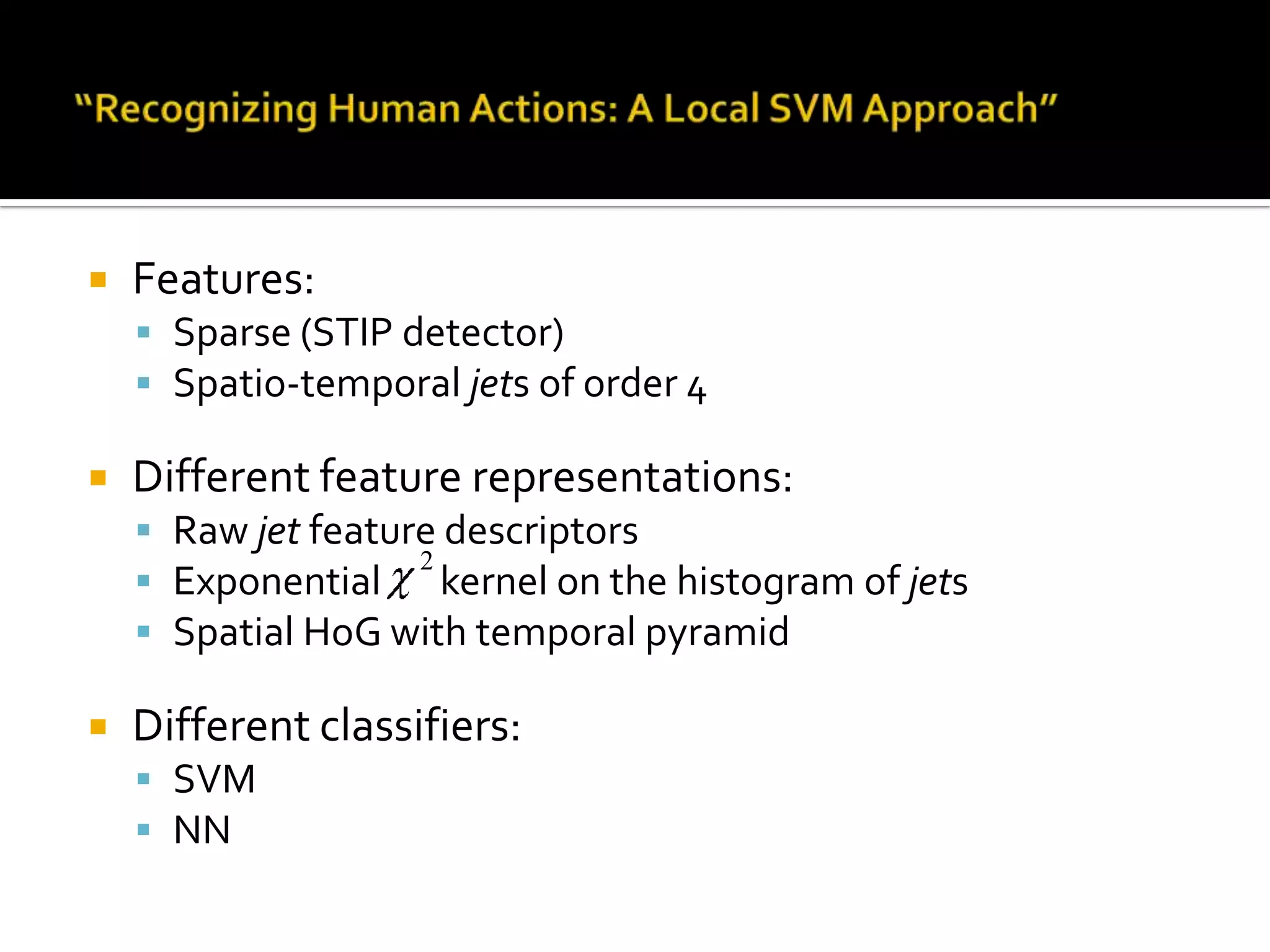 "Recognizing Human Actions: A Local SVM Approach"

Features:
Sparse (STIP detector)
Spatio-temporal jets of order 4

Different feature representations:
Raw jet feature descriptors
Exponential $\chi^2$ kernel on the histogram of jets
Spatial HoG with temporal pyramid

Different classifiers:
SVM
NN